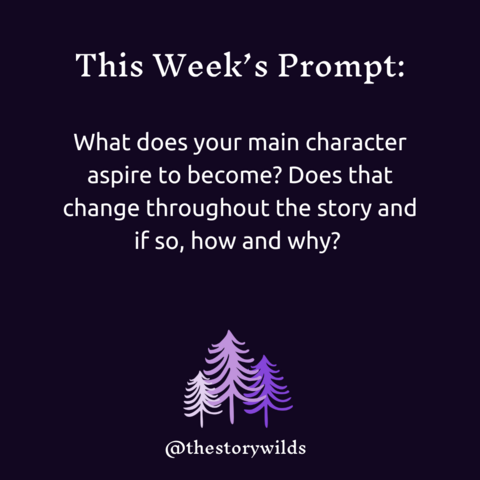 This Week's Prompt:

What does your main character aspire to become? Does that change throughout the story and if so, how and why?

@thestorywilds